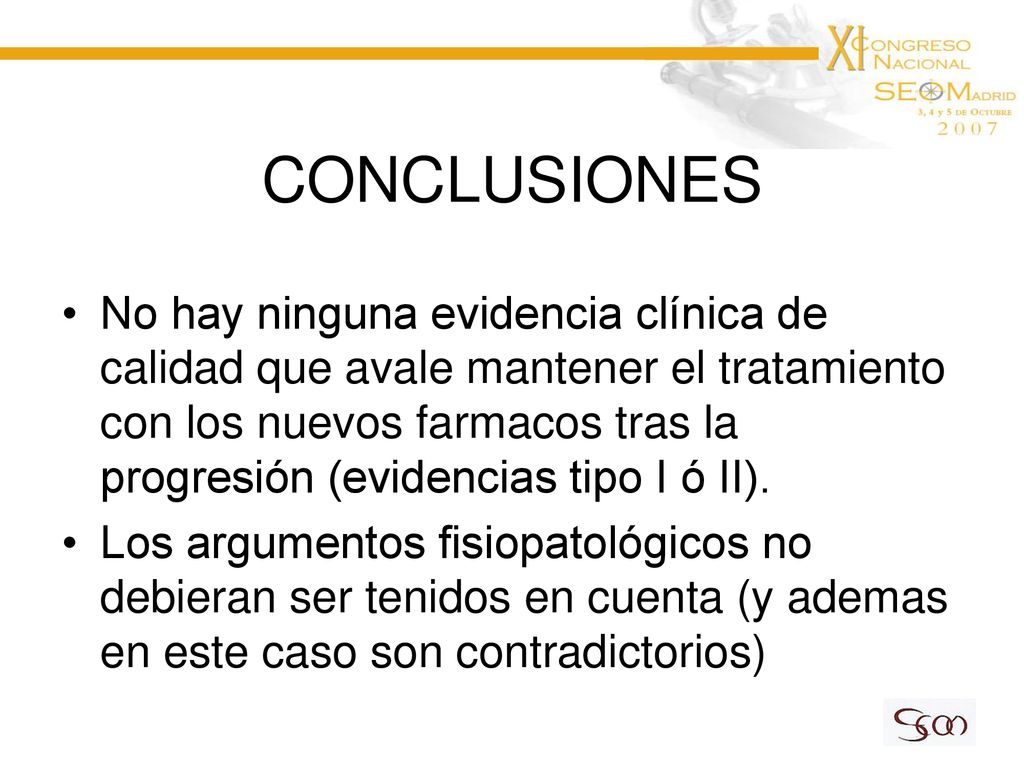 XI CONGRESO NACIONAL SEOM MADRID
3, 4 y 5 DE OCTUBRE
2007

CONCLUSIONES

• No hay ninguna evidencia clínica de calidad que avale mantener el tratamiento con los nuevos farmacos tras la progresión (evidencias tipo I ó II).
• Los argumentos fisiopatológicos no debieran ser tenidos en cuenta (y ademas en este caso son contradictorios)

SEOM